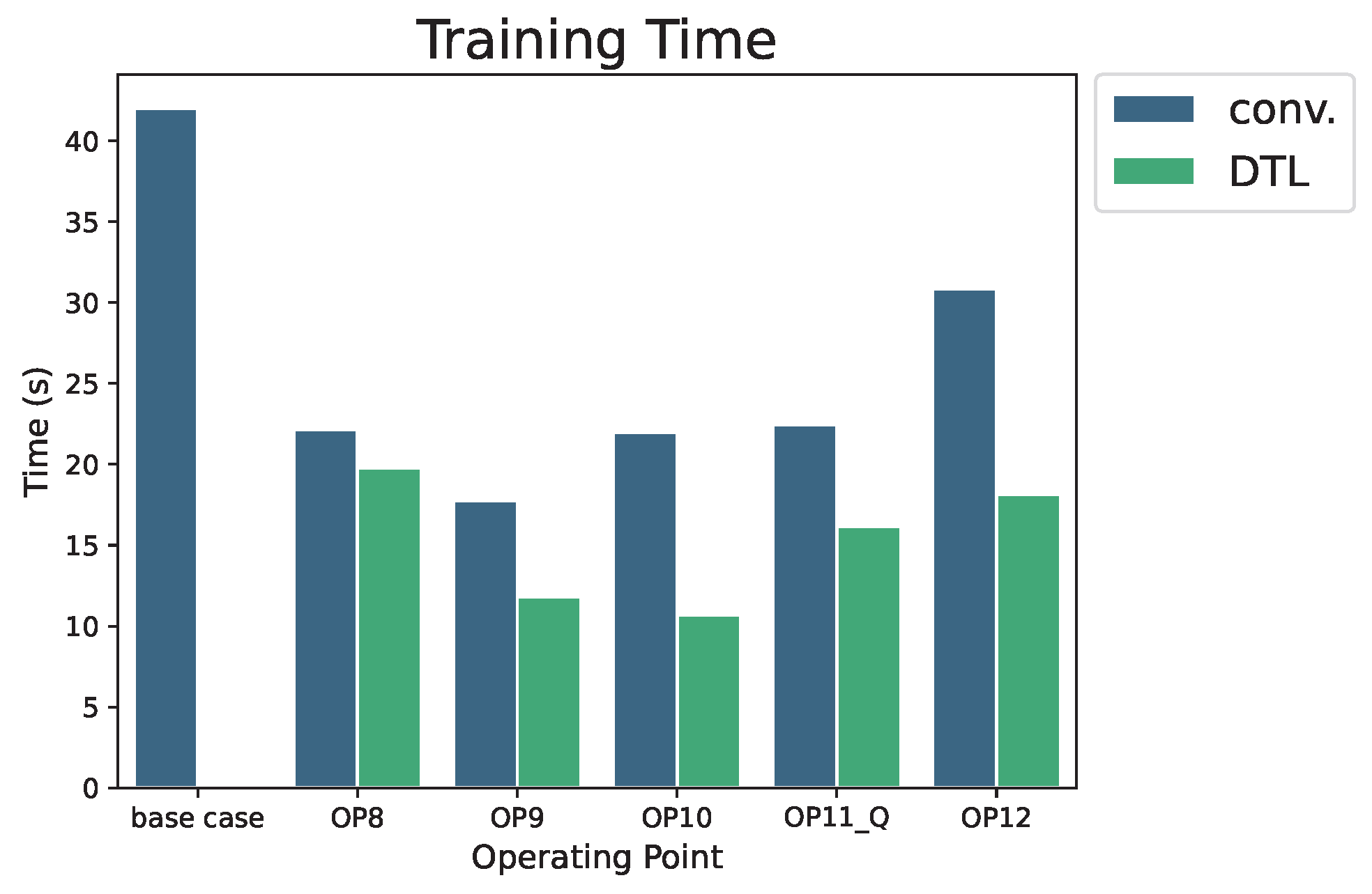 Training Time

conv.
DTL

Time (s)

40
35
30
25
20
15
10
5
0

base case
OP8
OP9
OP10
OP11_Q
OP12

Operating Point